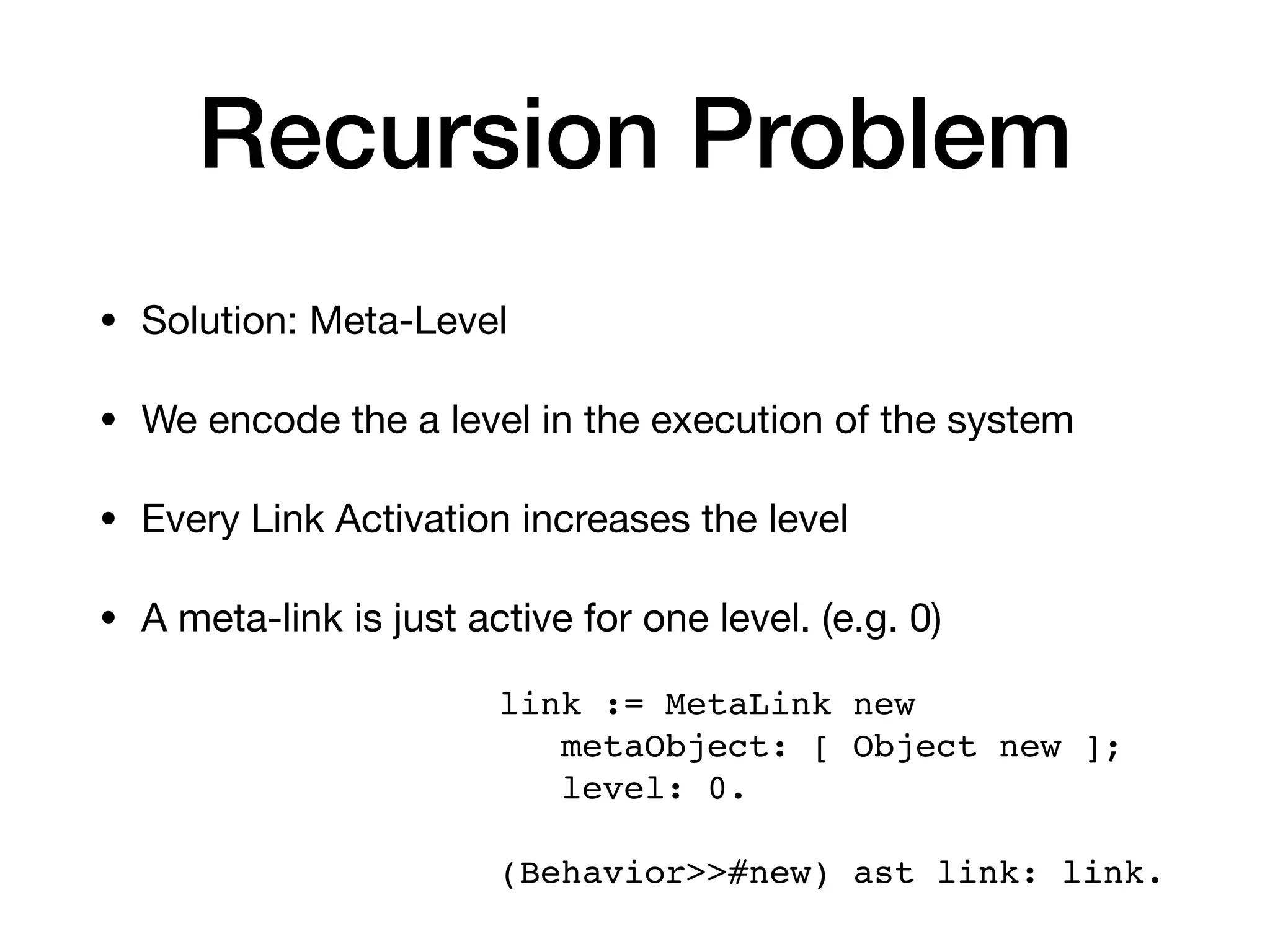 Recursion Problem

• Solution: Meta-Level

• We encode the a level in the execution of the system

• Every Link Activation increases the level

• A meta-link is just active for one level. (e.g. 0)

link := MetaLink new
   metaObject: [ Object new ];
   level: 0.

(Behavior>>#new) ast link: link.